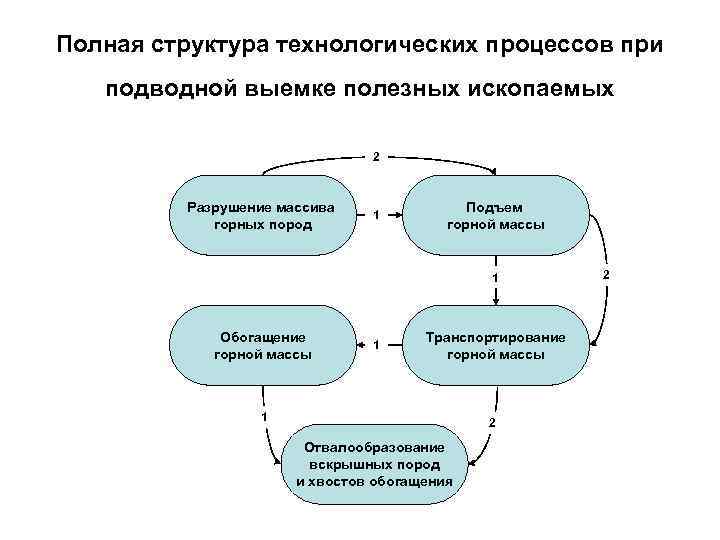 Полная структура технологических процессов при подводной выемке полезных ископаемых

2

Разрушение массива горных пород

1

Подъем горной массы

1

2

Обогащение горной массы

1

Транспортирование горной массы

1

2

Отвалообразование вскрышных пород и хвостов обогащения